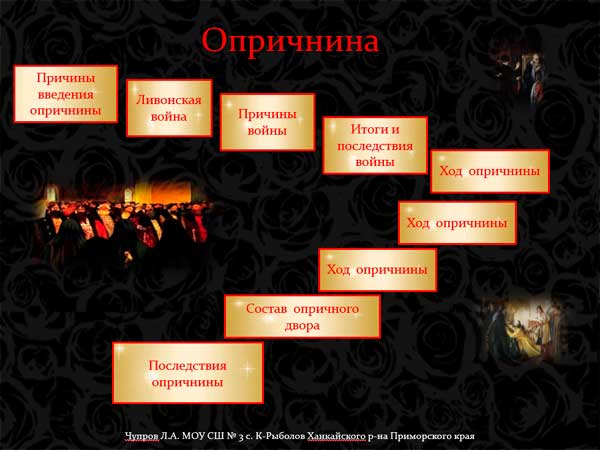 Опричнина

Причины введения опричнины

Ливонская война

Причины войны

Итоги и последствия войны

Ход опричнины

Ход опричнины

Ход опричнины

Состав опричного двора

Последствия опричнины

Чупров Л.А. МОУ СШ № 3 с. К-Рыболов Ханкайского р-на Приморского края